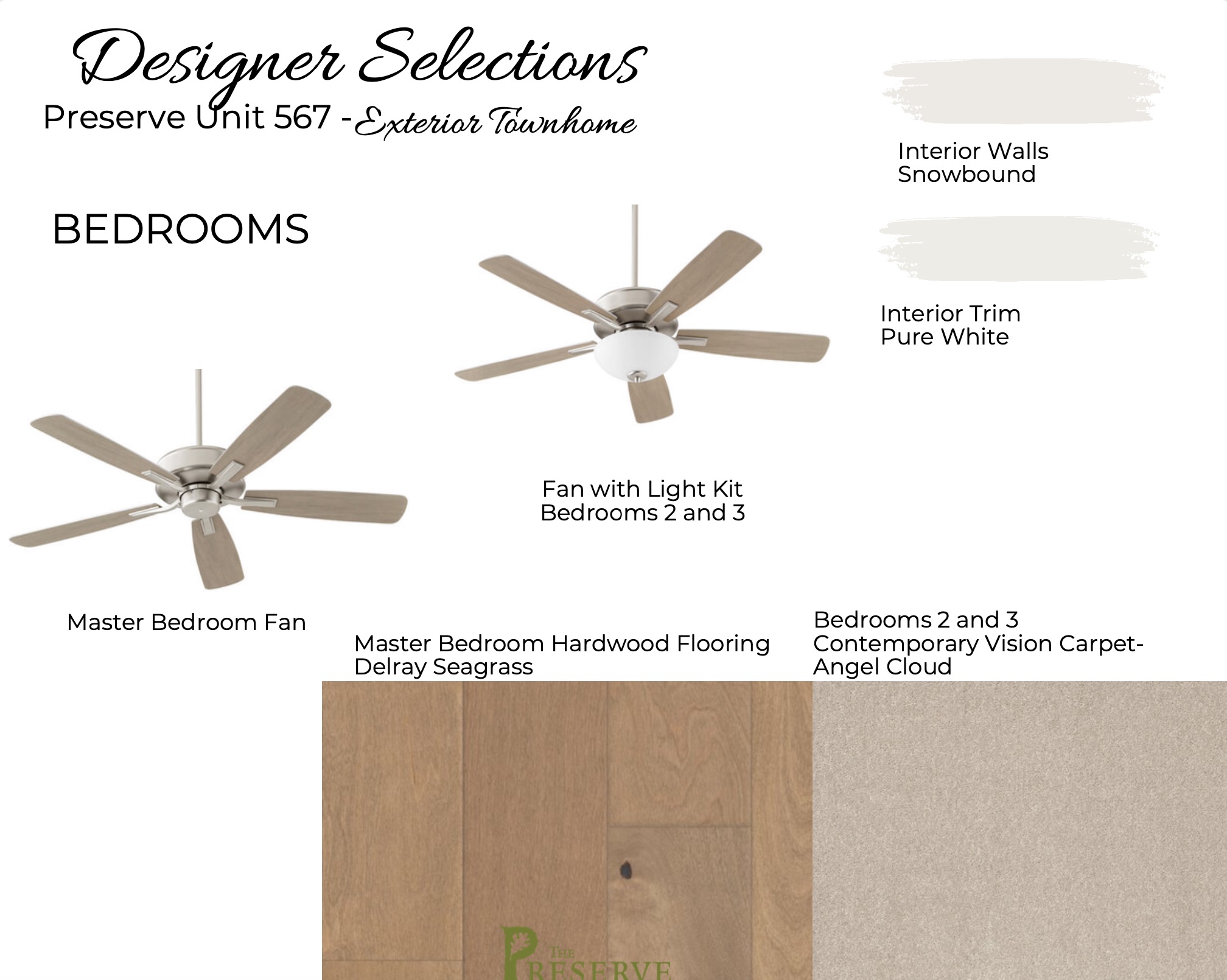 Designer Selections
Preserve Unit 567 - Exterior Townhome

Interior Walls
Snowbound

BEDROOMS

Interior Trim
Pure White

Fan with Light Kit
Bedrooms 2 and 3

Master Bedroom Fan

Master Bedroom Hardwood Flooring
Delray Seagrass

Bedrooms 2 and 3
Contemporary Vision Carpet-
Angel Cloud

THE PRESERVE